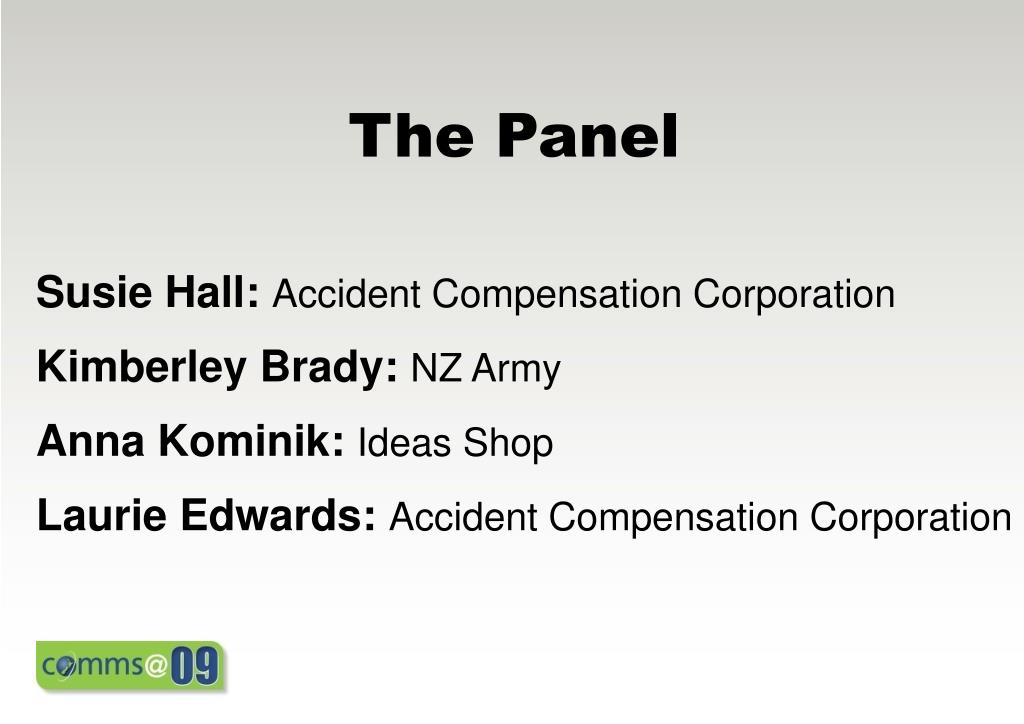 The Panel

Susie Hall: Accident Compensation Corporation

Kimberley Brady: NZ Army

Anna Kominik: Ideas Shop

Laurie Edwards: Accident Compensation Corporation

comms@09